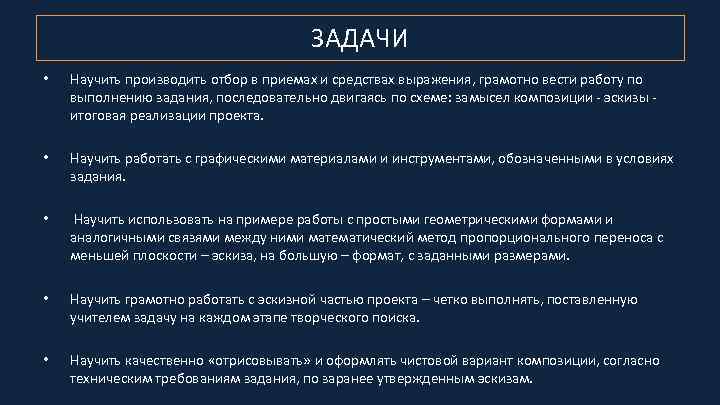 ЗАДАЧИ

• Научить производить отбор в приемах и средствах выражения, грамотно вести работу по выполнению задания, последовательно двигаясь по схеме: замысел композиции - эскизы - итоговая реализации проекта.

• Научить работать с графическими материалами и инструментами, обозначенными в условиях задания.

• Научить использовать на примере работы с простыми геометрическими формами и аналогичными связями между ними математический метод пропорционального переноса с меньшей плоскости – эскиза, на большую – формат, с заданными размерами.

• Научить грамотно работать с эскизной частью проекта – четко выполнять, поставленную учителем задачу на каждом этапе творческого поиска.

• Научить качественно «отрисовывать» и оформлять чистовой вариант композиции, согласно техническим требованиям задания, по заранее утвержденным эскизам.